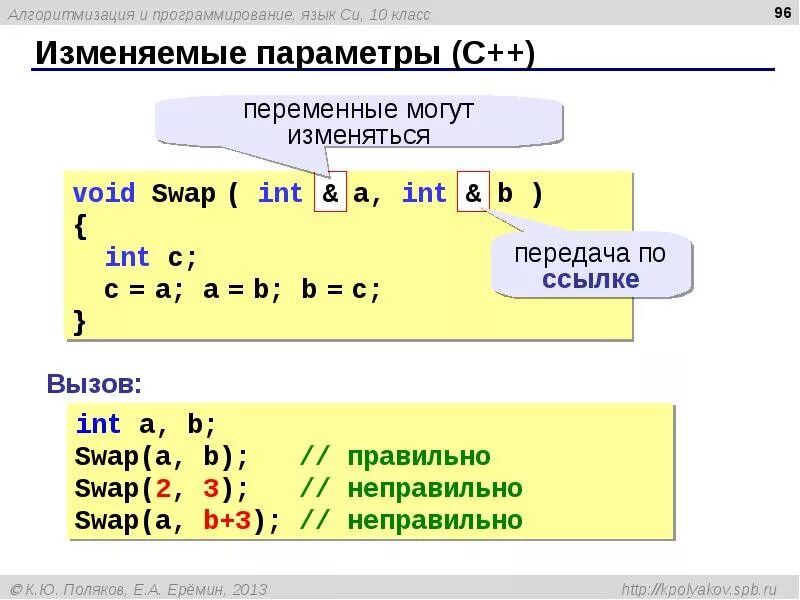 Алгоритмизация и программирование, язык Си, 10 класс

96

Изменяемые параметры (C++)

переменные могут изменяться

void Swap ( int & a, int & b )
{
  int c;
  c = a; a = b; b = c;
}

передача по ссылке

Вызов:

int a, b;
Swap(a, b);   // правильно
Swap(2, 3);   // неправильно
Swap(a, b+3); // неправильно

© К.Ю. Поляков, Е.А. Ерёмин, 2013

http://kpolyakov.spb.ru